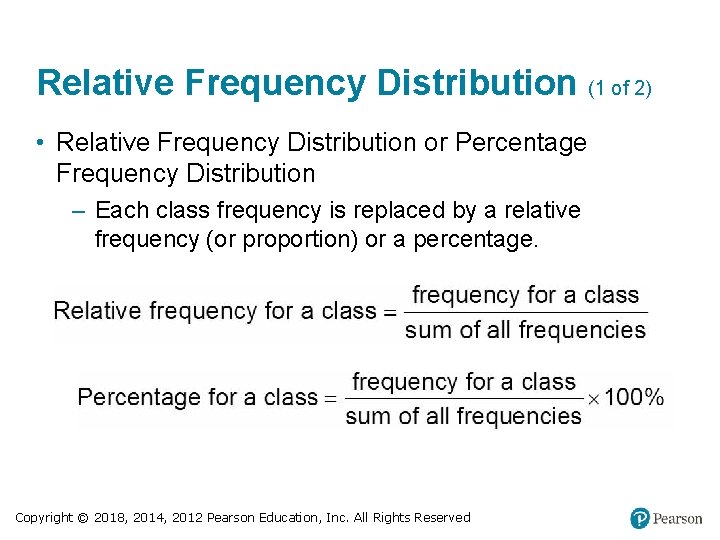 Relative Frequency Distribution (1 of 2)

• Relative Frequency Distribution or Percentage Frequency Distribution

– Each class frequency is replaced by a relative frequency (or proportion) or a percentage.

$\text{Relative frequency for a class} = \frac{\text{frequency for a class}}{\text{sum of all frequencies}}$

$\text{Percentage for a class} = \frac{\text{frequency for a class}}{\text{sum of all frequencies}} \times 100\%$

Copyright © 2018, 2014, 2012 Pearson Education, Inc. All Rights Reserved

Pearson